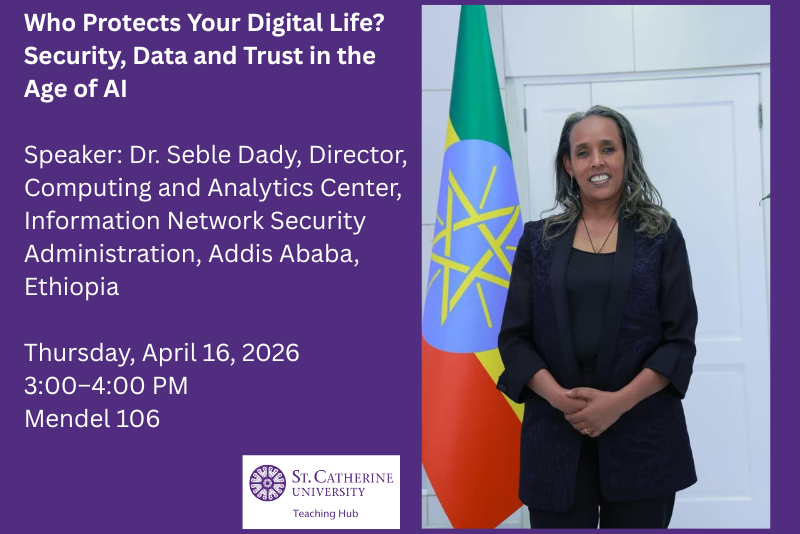 Who Protects Your Digital Life? Security, Data and Trust in the Age of AI

Speaker: Dr. Seble Dady, Director, Computing and Analytics Center, Information Network Security Administration, Addis Ababa, Ethiopia

Thursday, April 16, 2026
3:00–4:00 PM
Mendel 106

ST. CATHERINE UNIVERSITY
Teaching Hub